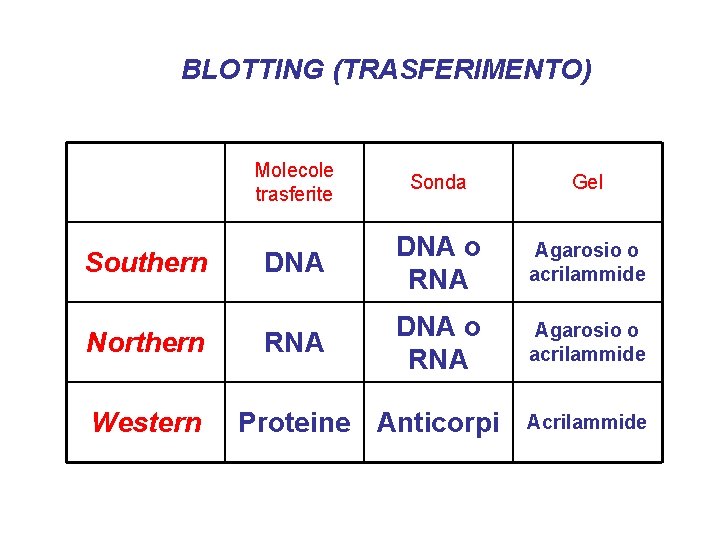 BLOTTING (TRASFERIMENTO)

| | Molecole trasferite | Sonda | Gel |
|---|---|---|---|
| Southern | DNA | DNA o RNA | Agarosio o acrilammide |
| Northern | RNA | DNA o RNA | Agarosio o acrilammide |
| Western | Proteine | Anticorpi | Acrilammide |